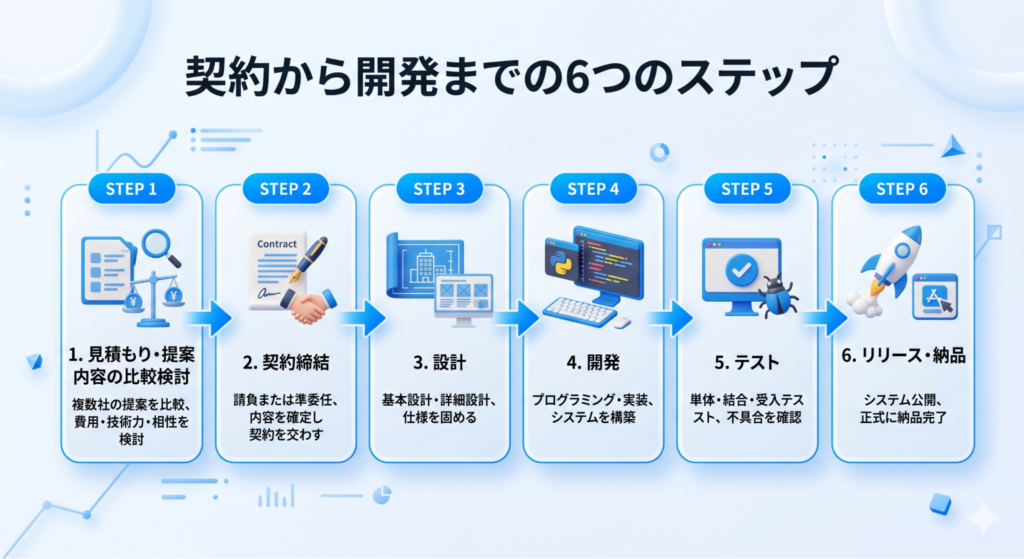 契約から開発までの6つのステップ

STEP 1

1. 見積もり・提案内容の比較検討

複数社の提案を比較、費用・技術力・相性を検討

STEP 2

Contract

2. 契約締結

請負または準委任、内容を確定し契約を交わす

STEP 3

3. 設計

基本設計・詳細設計、仕様を固める

STEP 4

4. 開発

プログラミング・実装、システムを構築

STEP 5

5. テスト

単体・結合・受入テスト、不具合を確認

STEP 6

6. リリース・納品

システム公開、正式に納品完了